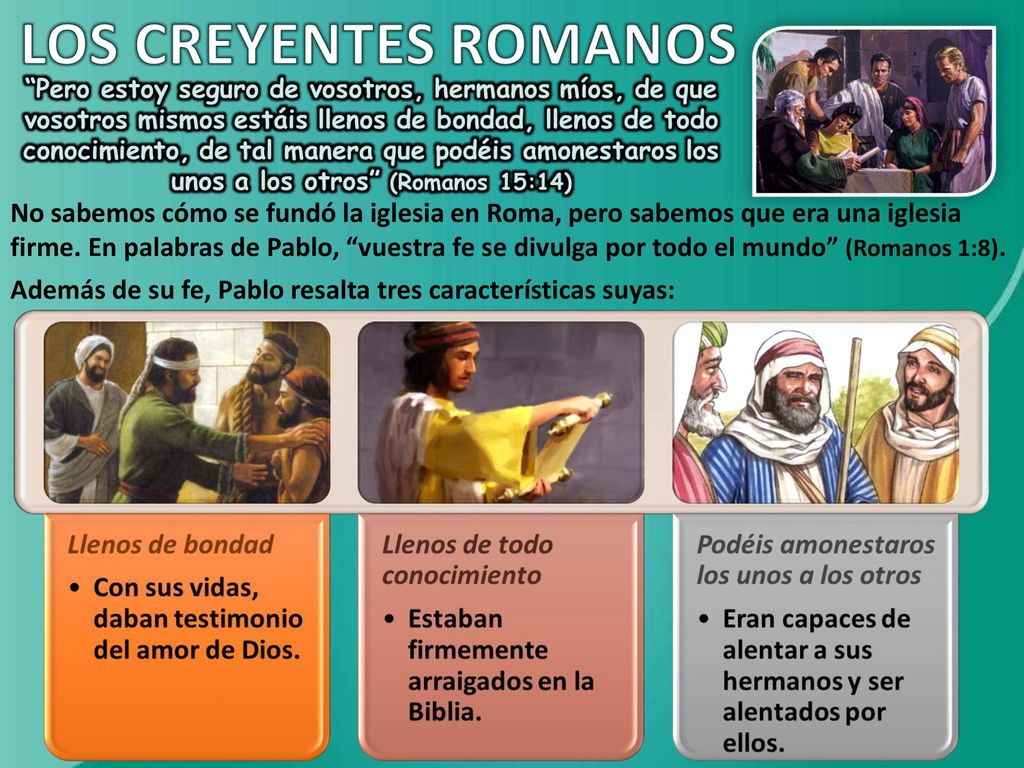 LOS CREYENTES ROMANOS

“Pero estoy seguro de vosotros, hermanos míos, de que vosotros mismos estáis llenos de bondad, llenos de todo conocimiento, de tal manera que podéis amonestaros los unos a los otros” (Romanos 15:14)

No sabemos cómo se fundó la iglesia en Roma, pero sabemos que era una iglesia firme. En palabras de Pablo, “vuestra fe se divulga por todo el mundo” (Romanos 1:8).

Además de su fe, Pablo resalta tres características suyas:

Llenos de bondad

• Con sus vidas, daban testimonio del amor de Dios.

Llenos de todo conocimiento

• Estaban firmemente arraigados en la Biblia.

Podéis amonestaros los unos a los otros

• Eran capaces de alentar a sus hermanos y ser alentados por ellos.